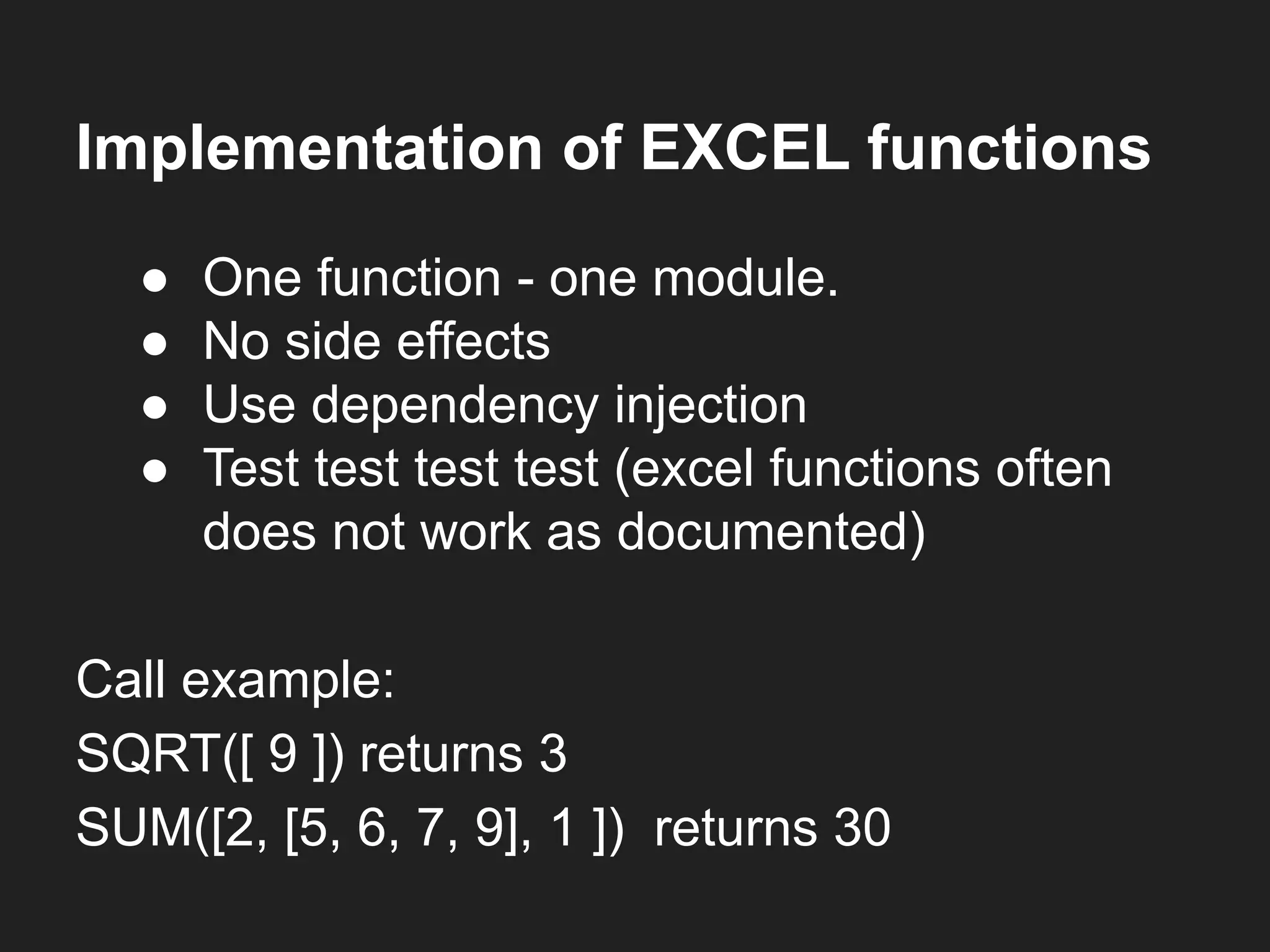 Implementation of EXCEL functions

● One function - one module.
● No side effects
● Use dependency injection
● Test test test test (excel functions often does not work as documented)

Call example:
SQRT([ 9 ]) returns 3
SUM([2, [5, 6, 7, 9], 1 ])  returns 30